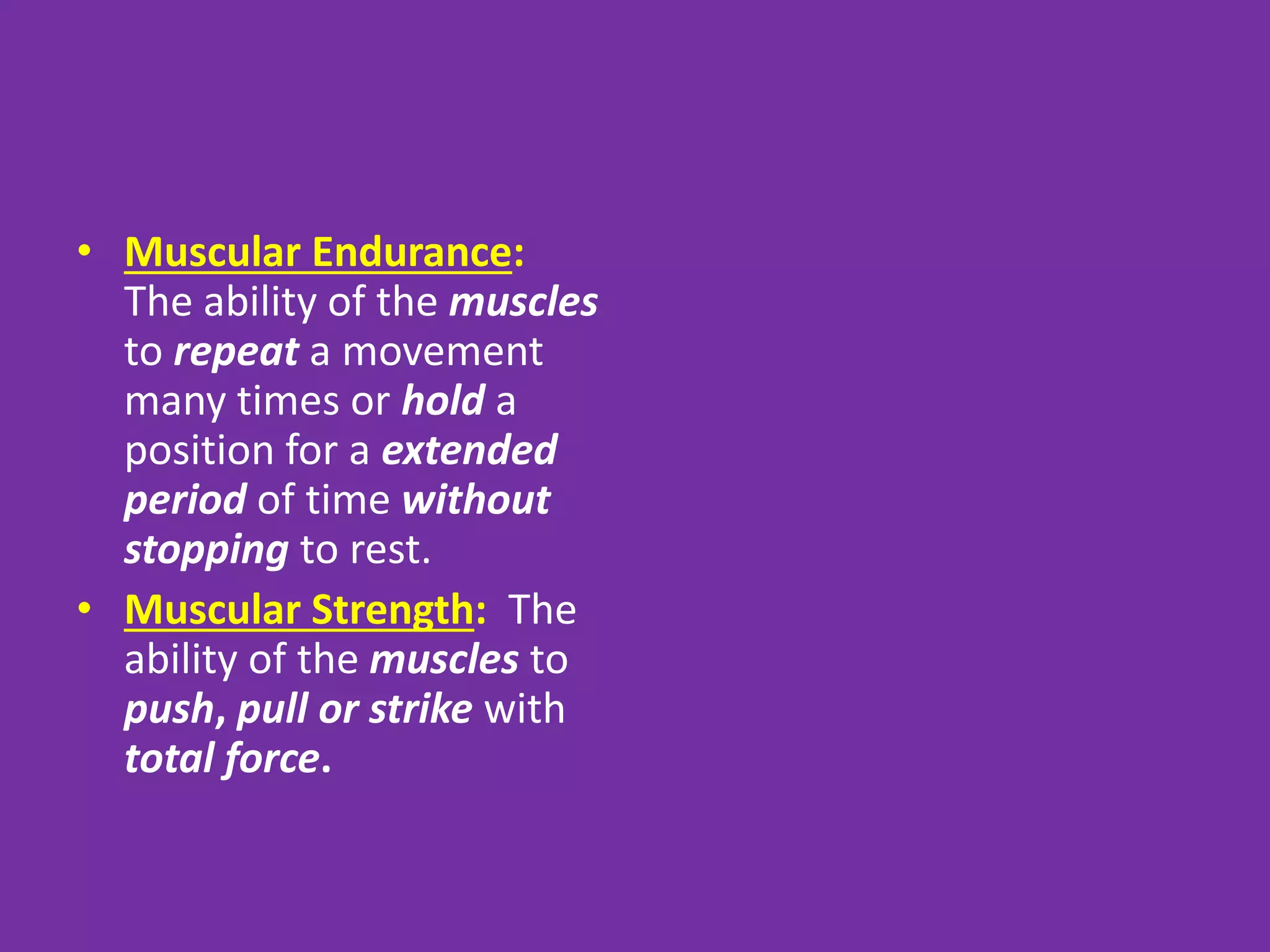 • Muscular Endurance: The ability of the muscles to repeat a movement many times or hold a position for a extended period of time without stopping to rest.

• Muscular Strength: The ability of the muscles to push, pull or strike with total force.